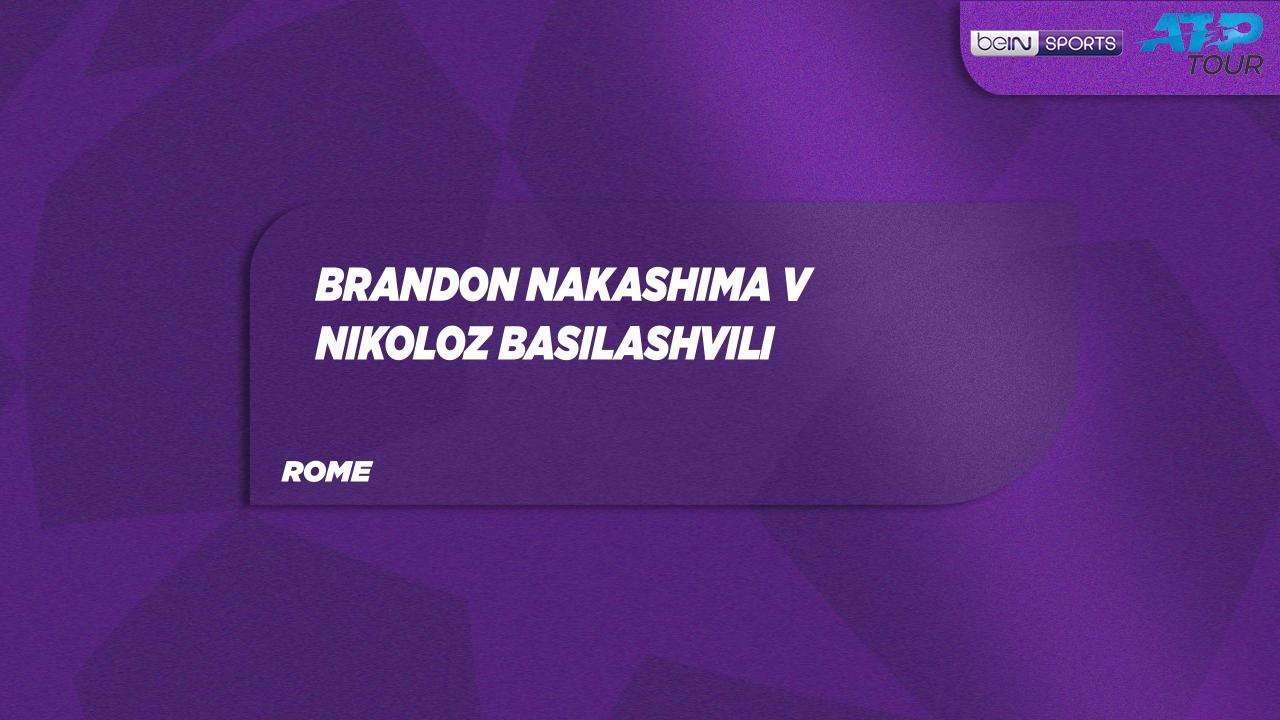 beIN SPORTS ATP TOUR

BRANDON NAKASHIMA V
NIKOLOZ BASILASHVILI

ROME